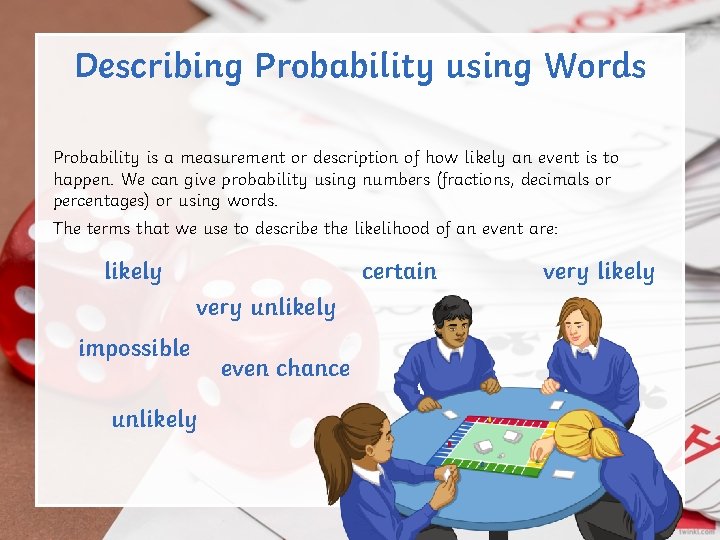 Describing Probability using Words

Probability is a measurement or description of how likely an event is to happen. We can give probability using numbers (fractions, decimals or percentages) or using words.

The terms that we use to describe the likelihood of an event are:

likely

certain

very likely

very unlikely

impossible

even chance

unlikely

twinkl.com